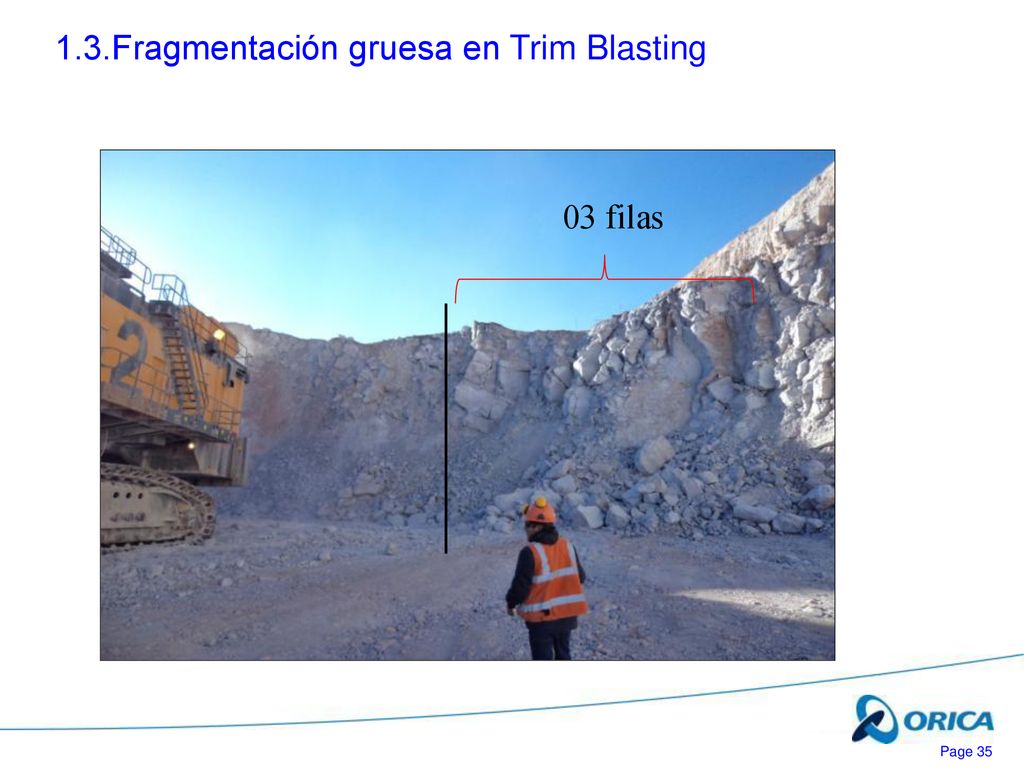 1.3.Fragmentación gruesa en Trim Blasting

03 filas

2

ORICA

Page 35